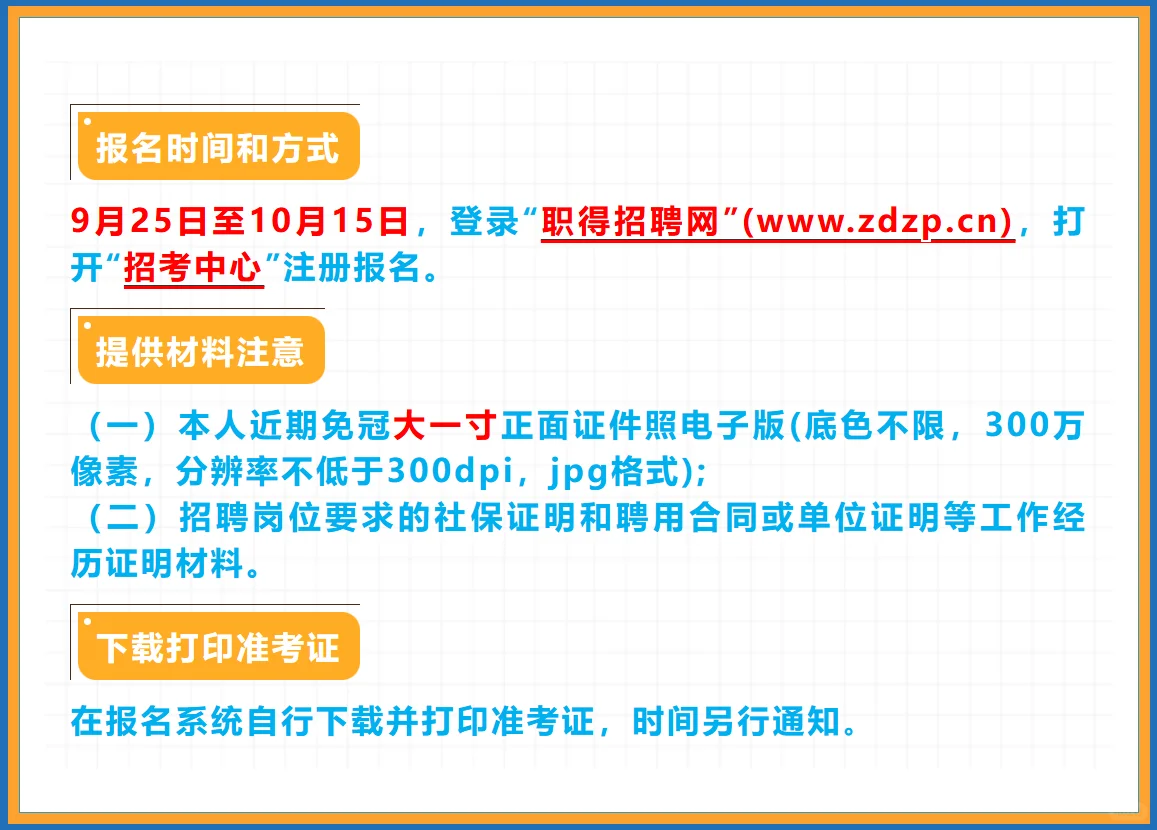 报名时间和方式

9月25日至10月15日，登录“职得招聘网”(www.zdzp.cn)，打开“招考中心”注册报名。

提供材料注意

（一）本人近期免冠大一寸正面证件照电子版(底色不限，300万像素，分辨率不低于300dpi，jpg格式);
（二）招聘岗位要求的社保证明和聘用合同或单位证明等工作经历证明材料。

下载打印准考证

在报名系统自行下载并打印准考证，时间另行通知。